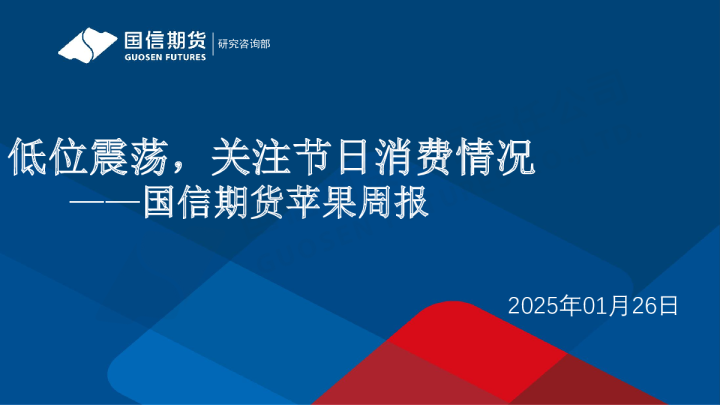 国信期货
GUOSEN FUTURES
研究咨询部

低位震荡，关注节日消费情况
——国信期货苹果周报

2025年01月26日